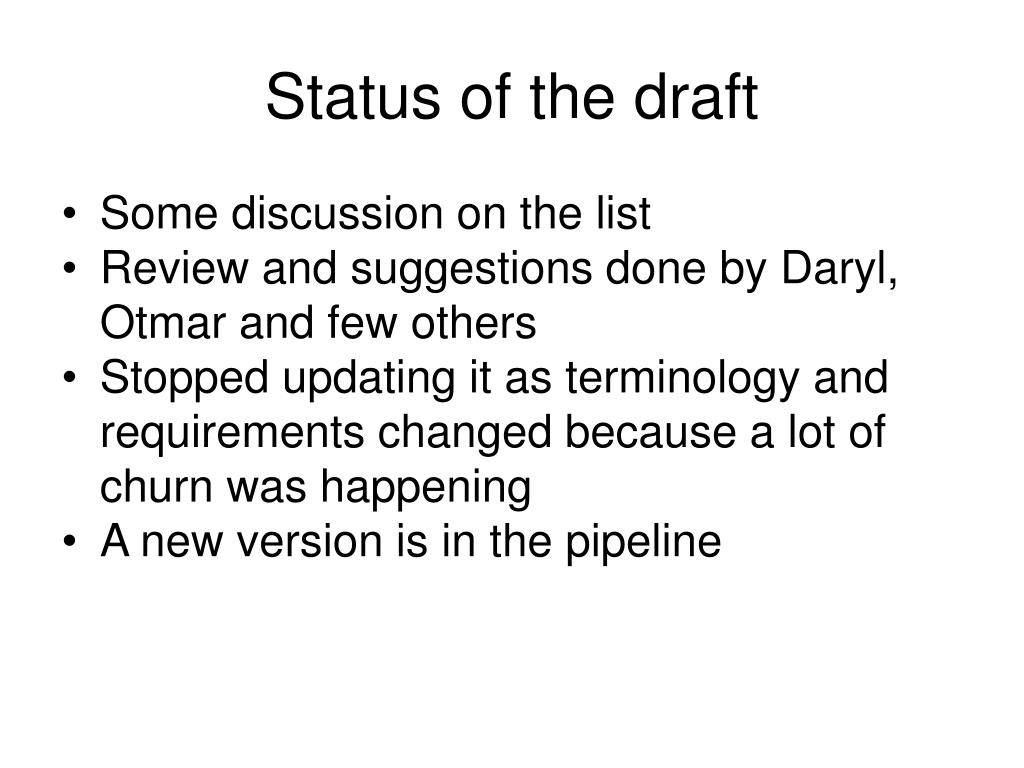 Status of the draft

• Some discussion on the list
• Review and suggestions done by Daryl, Otmar and few others
• Stopped updating it as terminology and requirements changed because a lot of churn was happening
• A new version is in the pipeline